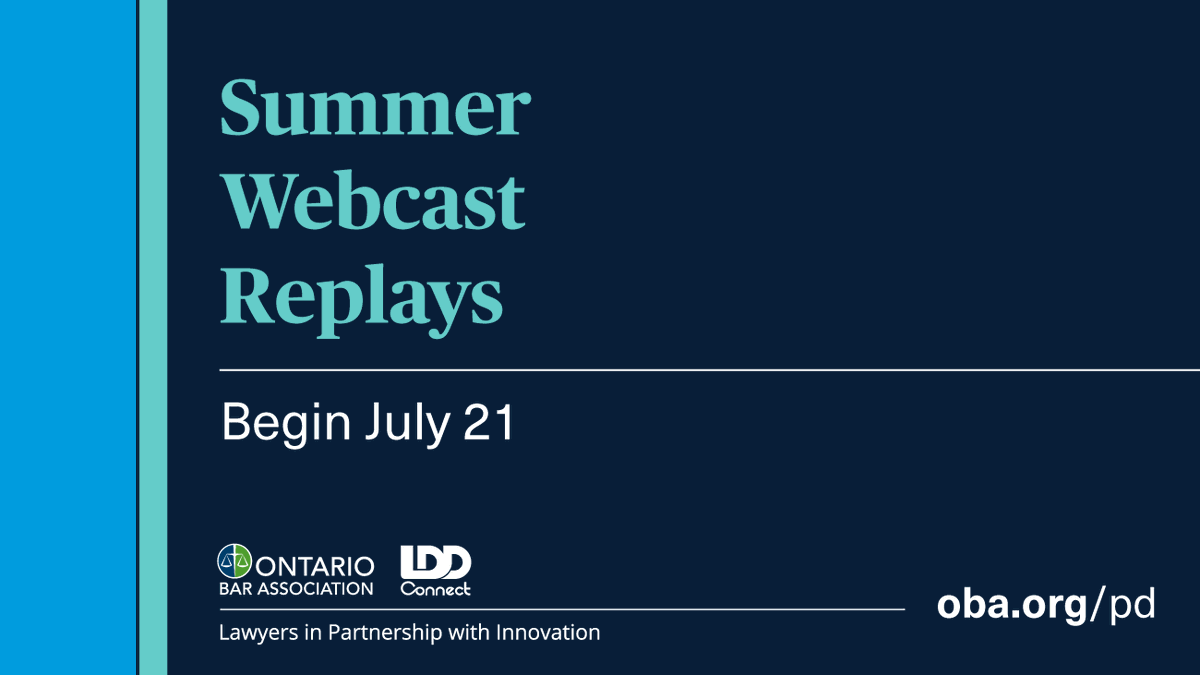 Summer Webcast Replays

Begin July 21

ONTARIO BAR ASSOCIATION

LDD Connect

Lawyers in Partnership with Innovation

oba.org/pd